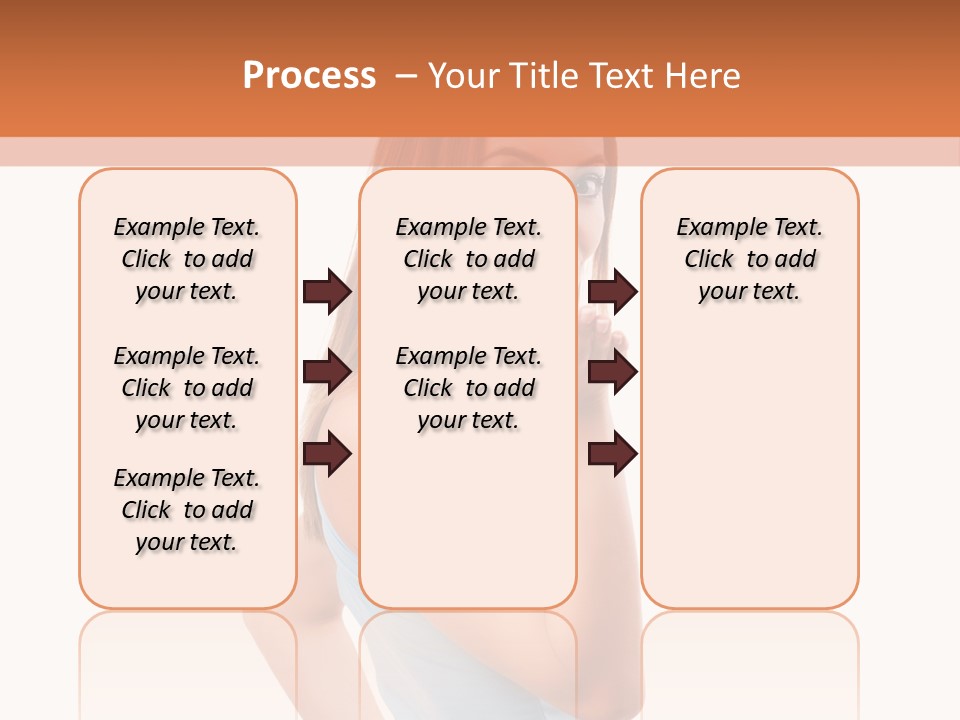 Process – Your Title Text Here

Example Text. Click to add your text.

Example Text. Click to add your text.

Example Text. Click to add your text.

Example Text. Click to add your text.

Example Text. Click to add your text.

Example Text. Click to add your text.